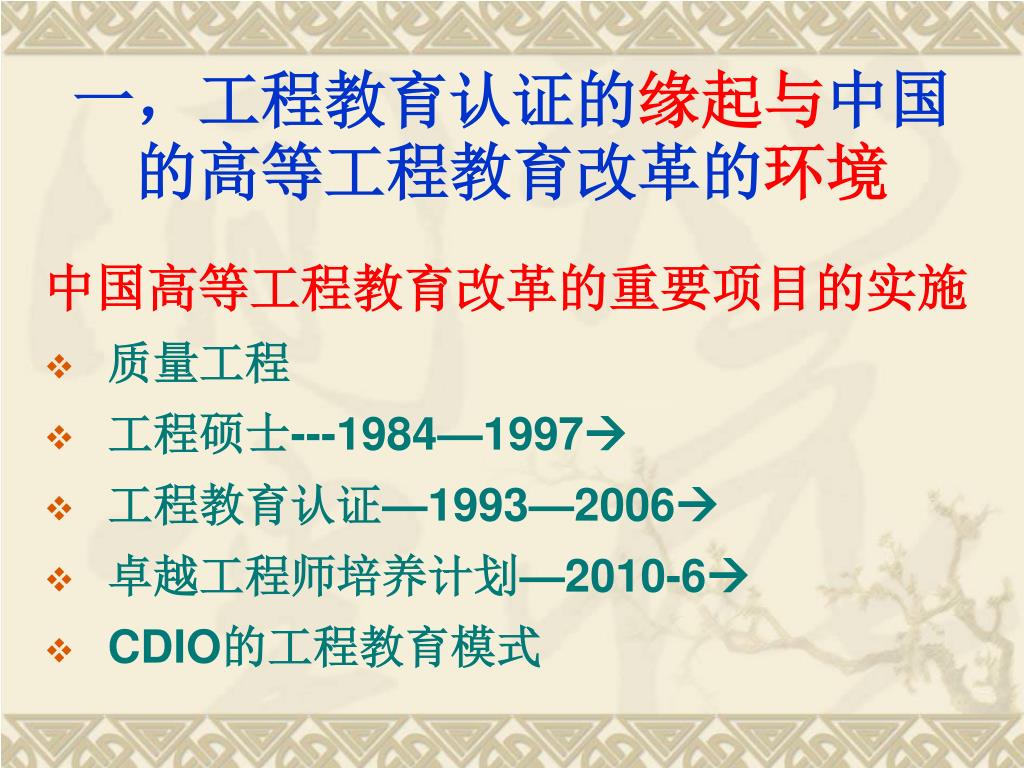 一，工程教育认证的缘起与中国的高等工程教育改革的环境

中国高等工程教育改革的重要项目的实施

❖ 质量工程
❖ 工程硕士---1984—1997→
❖ 工程教育认证—1993—2006→
❖ 卓越工程师培养计划—2010-6→
❖ CDIO的工程教育模式